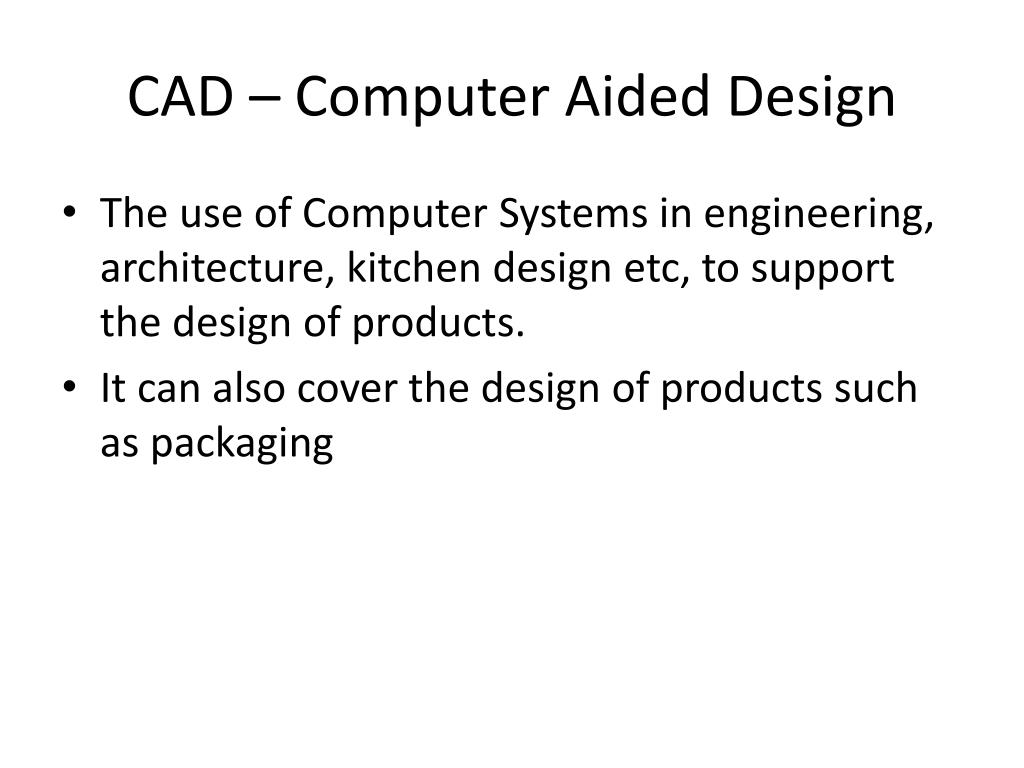 CAD – Computer Aided Design

• The use of Computer Systems in engineering, architecture, kitchen design etc, to support the design of products.
• It can also cover the design of products such as packaging